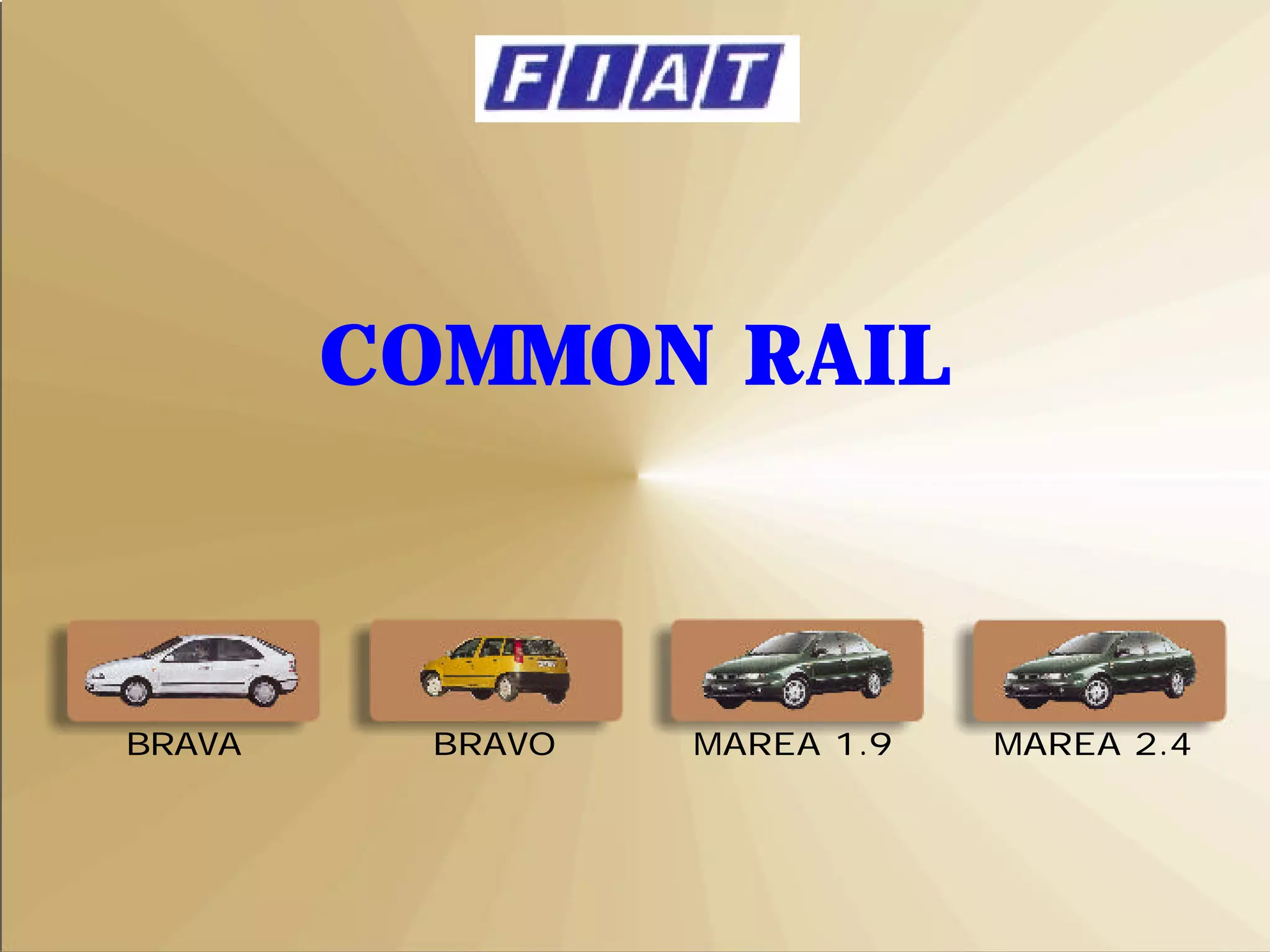 FIAT

COMMON RAIL

BRAVA

BRAVO

MAREA 1.9

MAREA 2.4